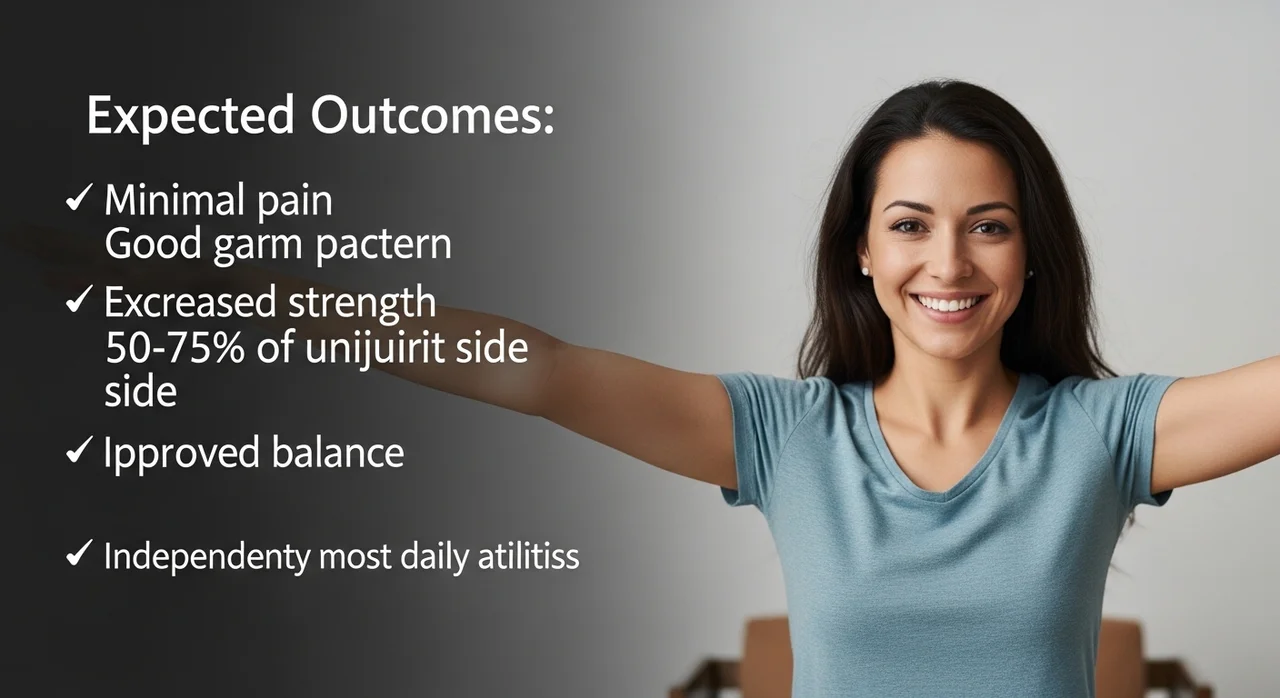 Expected Outcomes:

✓ Minimal pain
Good garm pactern

✓ Excreased strength
50-75% of unijuirit side
side

✓ Ipproved balance

✓ Independenty most daily atilitiss